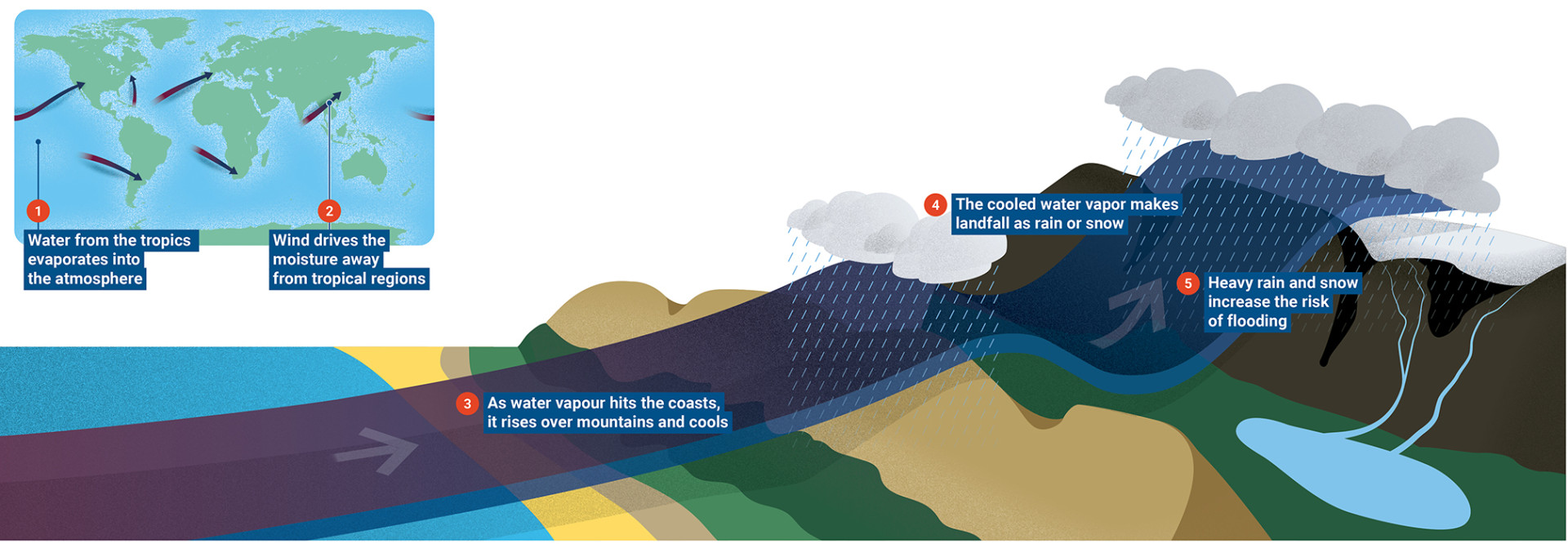 1
Water from the tropics evaporates into the atmosphere

2
Wind drives the moisture away from tropical regions

3
As water vapour hits the coasts, it rises over mountains and cools

4
The cooled water vapor makes landfall as rain or snow

5
Heavy rain and snow increase the risk of flooding